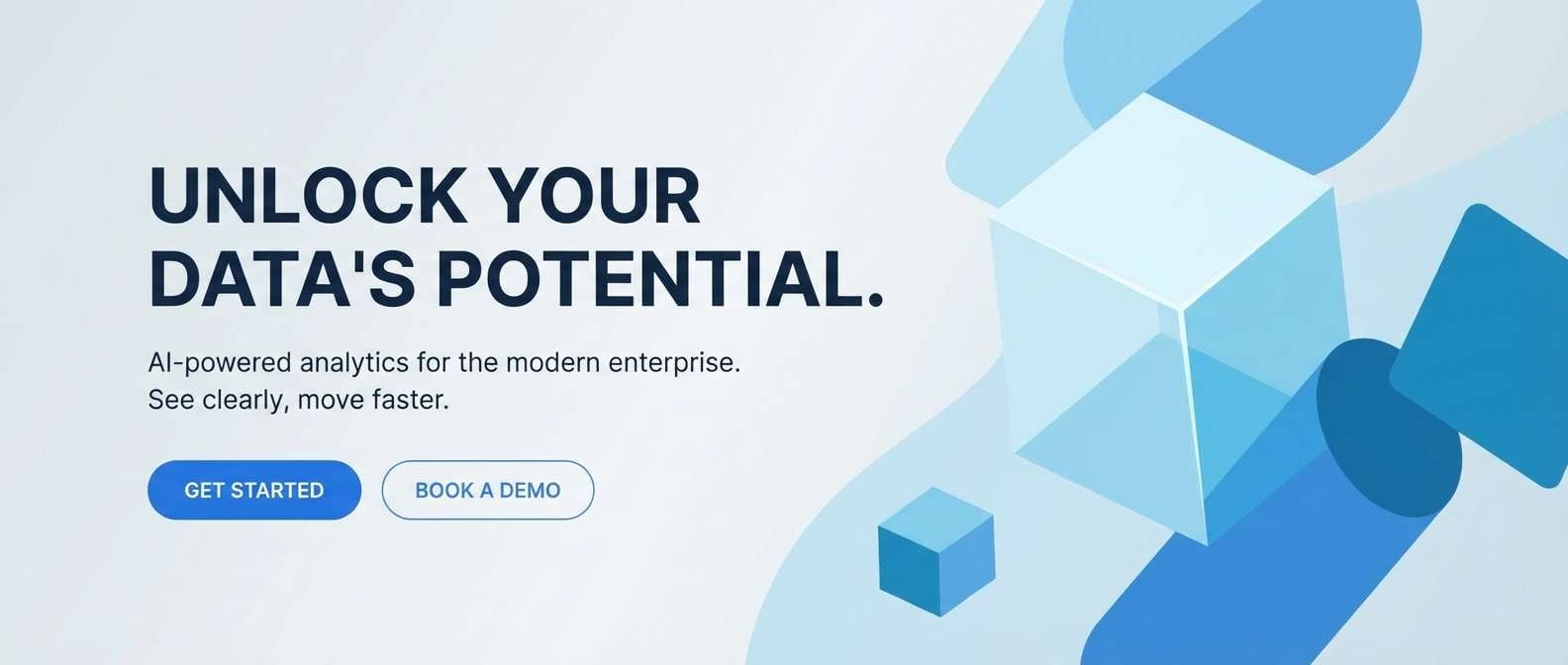 UNLOCK YOUR DATA'S POTENTIAL.

AI-powered analytics for the modern enterprise. See clearly, move faster.

GET STARTED

BOOK A DEMO